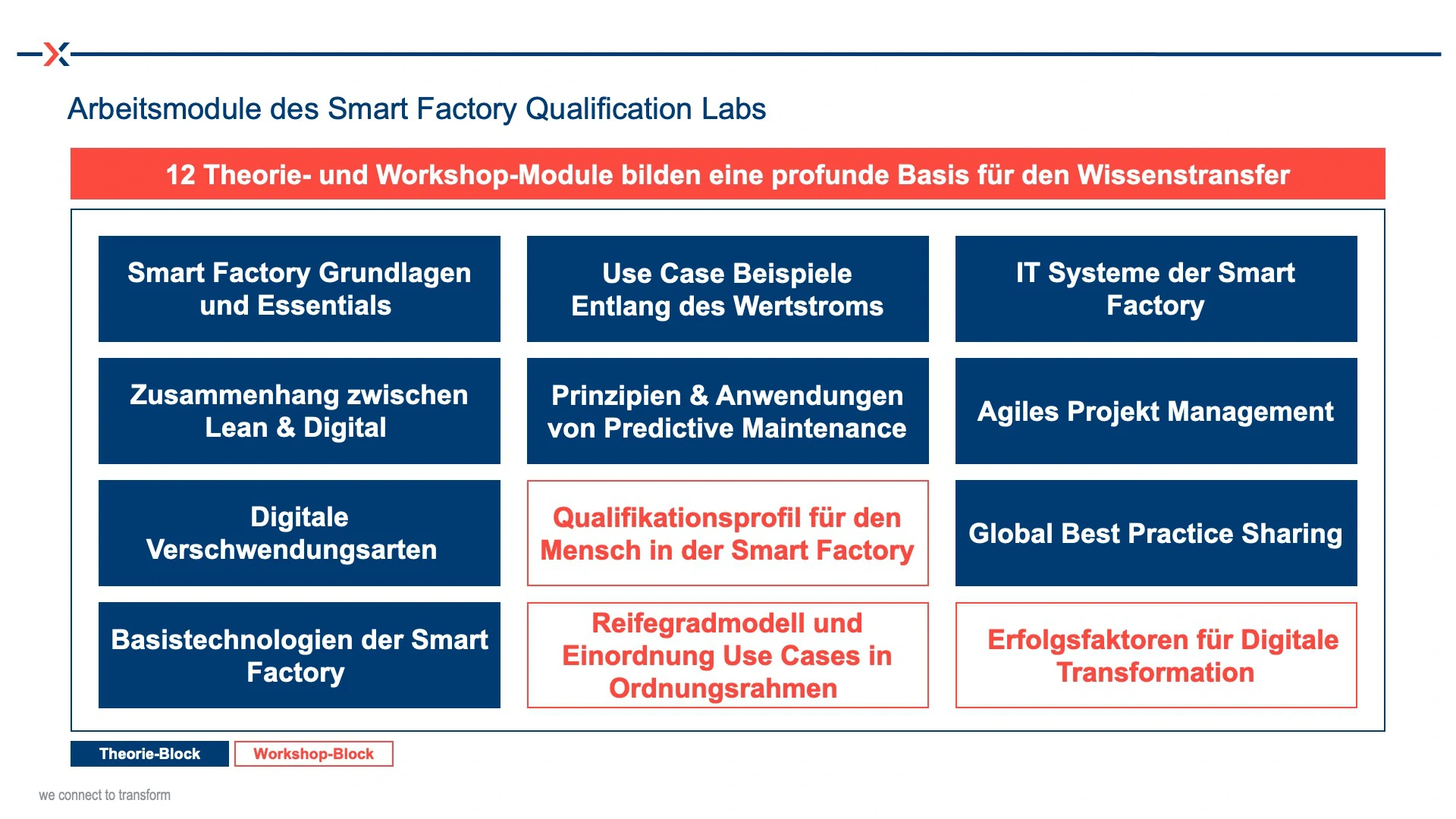 Arbeitsmodule des Smart Factory Qualification Labs

12 Theorie- und Workshop-Module bilden eine profunde Basis für den Wissenstransfer

Smart Factory Grundlagen und Essentials

Use Case Beispiele Entlang des Wertstroms

IT Systeme der Smart Factory

Zusammenhang zwischen Lean & Digital

Prinzipien & Anwendungen von Predictive Maintenance

Agiles Projekt Management

Digitale Verschwendungsarten

Qualifikationsprofil für den Mensch in der Smart Factory

Global Best Practice Sharing

Basistechnologien der Smart Factory

Reifegradmodell und Einordnung Use Cases in Ordnungsrahmen

Erfolgsfaktoren für Digitale Transformation

Theorie-Block

Workshop-Block

we connect to transform